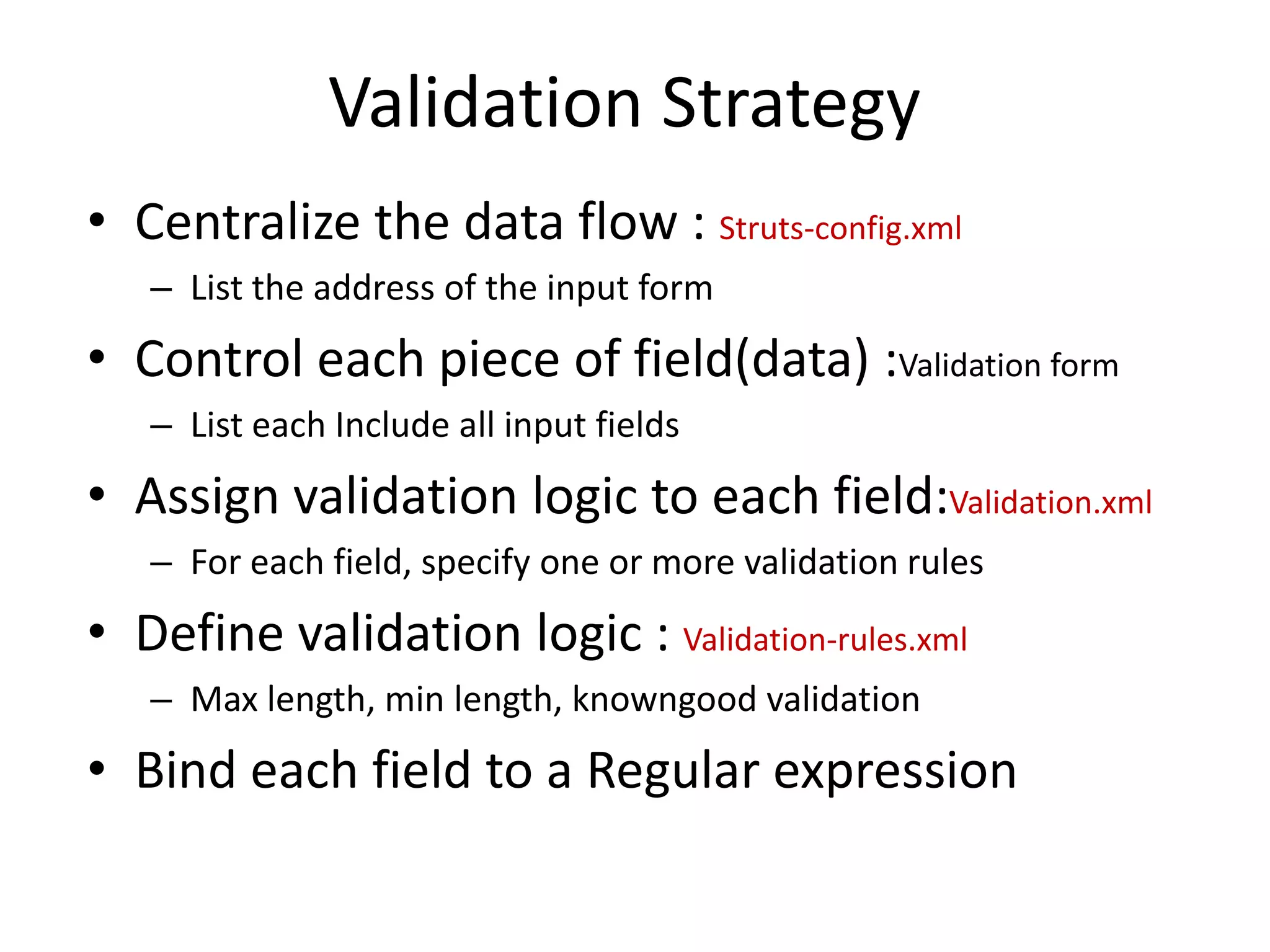 Validation Strategy

• Centralize the data flow : Struts-config.xml
– List the address of the input form

• Control each piece of field(data) :Validation form
– List each Include all input fields

• Assign validation logic to each field:Validation.xml
– For each field, specify one or more validation rules

• Define validation logic : Validation-rules.xml
– Max length, min length, knowngood validation

• Bind each field to a Regular expression